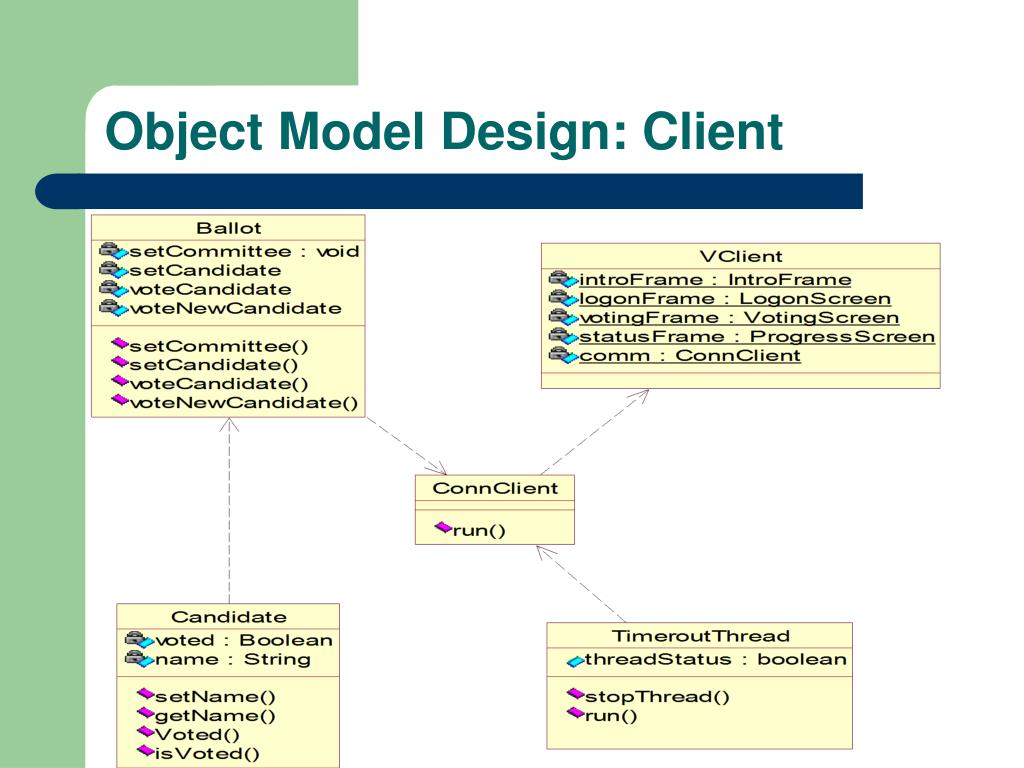 Object Model Design: Client

Ballot
setCommittee : void
setCandidate
voteCandidate
voteNewCandidate
setCommittee()
setCandidate()
voteCandidate()
voteNewCandidate()

VClient
introFrame : IntroFrame
logonFrame : LogonScreen
votingFrame : VotingScreen
statusFrame : ProgressScreen
comm : ConnClient

ConnClient
run()

Candidate
voted : Boolean
name : String
setName()
getName()
Voted()
isVoted()

TimeroutThread
threadStatus : boolean
stopThread()
run()